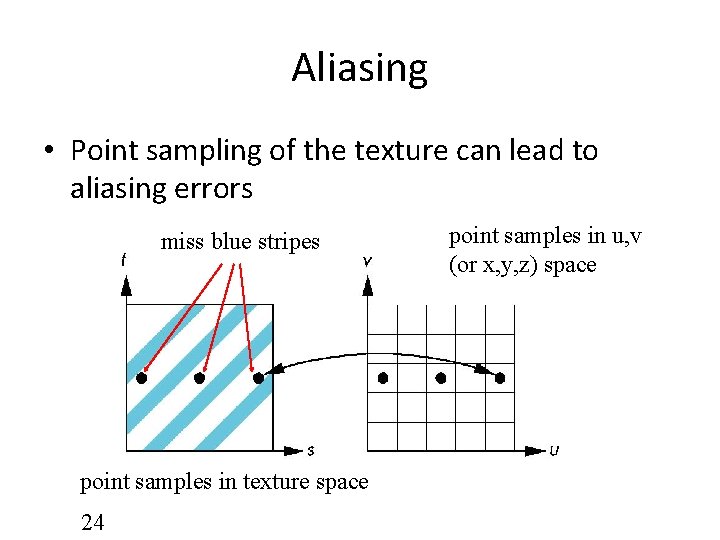 Aliasing

• Point sampling of the texture can lead to aliasing errors

miss blue stripes

point samples in u,v (or x,y,z) space

t

v

s

u

point samples in texture space

24